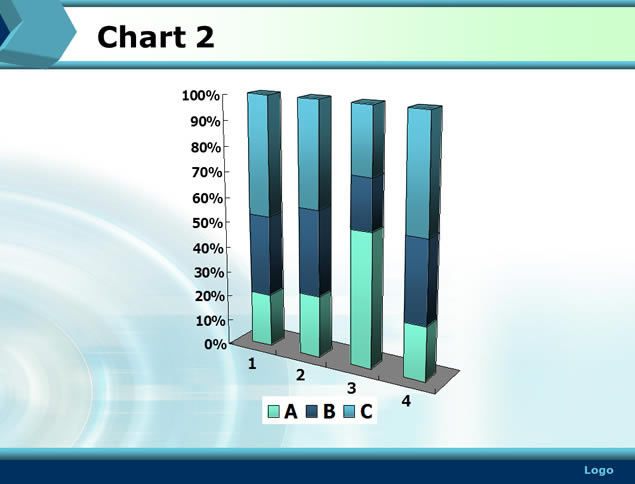 Chart 2

100%
90%
80%
70%
60%
50%
40%
30%
20%
10%
0%

1
2
3
4

A B C

Logo